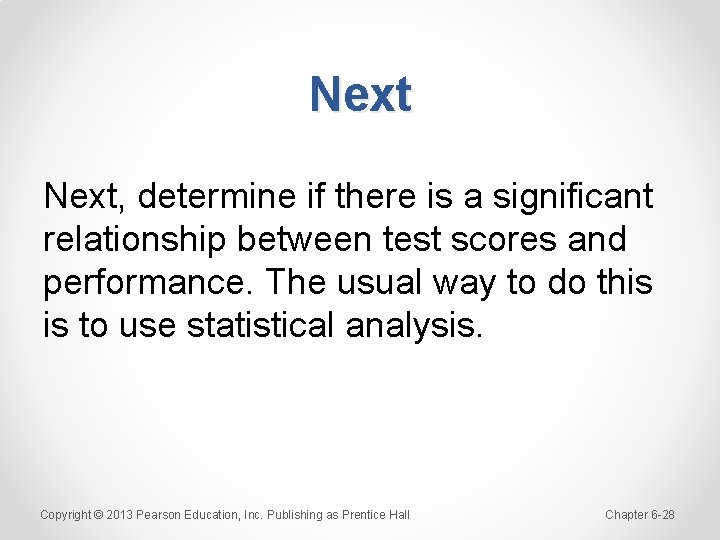 Next

Next, determine if there is a significant relationship between test scores and performance. The usual way to do this is to use statistical analysis.

Copyright © 2013 Pearson Education, Inc. Publishing as Prentice Hall

Chapter 6-28